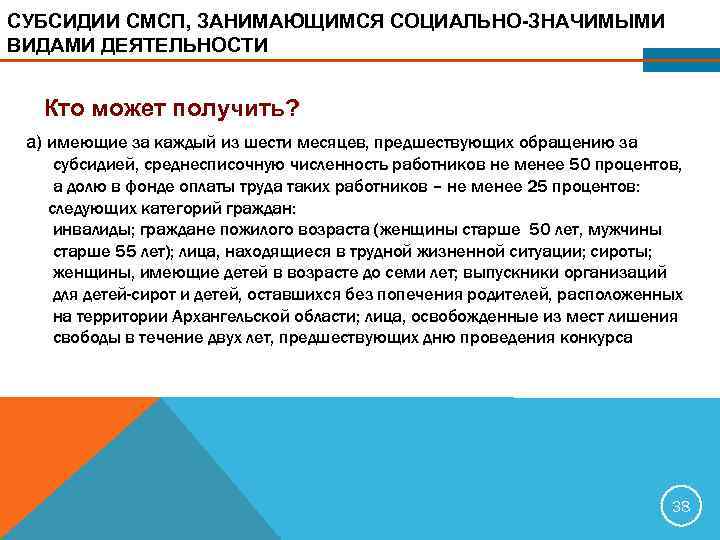 СУБСИДИИ СМСП, ЗАНИМАЮЩИМСЯ СОЦИАЛЬНО-ЗНАЧИМЫМИ ВИДАМИ ДЕЯТЕЛЬНОСТИ

Кто может получить?

а) имеющие за каждый из шести месяцев, предшествующих обращению за субсидией, среднесписочную численность работников не менее 50 процентов, а долю в фонде оплаты труда таких работников – не менее 25 процентов: следующих категорий граждан:
инвалиды; граждане пожилого возраста (женщины старше 50 лет, мужчины старше 55 лет); лица, находящиеся в трудной жизненной ситуации; сироты; женщины, имеющие детей в возрасте до семи лет; выпускники организаций для детей-сирот и детей, оставшихся без попечения родителей, расположенных на территории Архангельской области; лица, освобожденные из мест лишения свободы в течение двух лет, предшествующих дню проведения конкурса

38